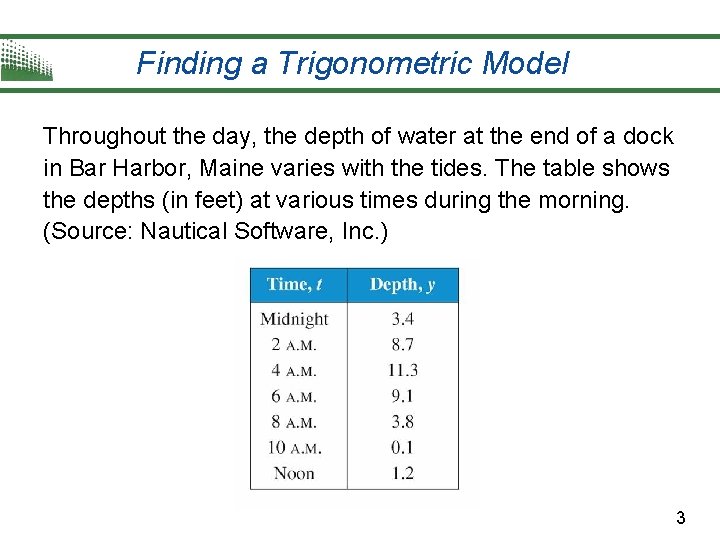 Finding a Trigonometric Model

Throughout the day, the depth of water at the end of a dock in Bar Harbor, Maine varies with the tides. The table shows the depths (in feet) at various times during the morning. (Source: Nautical Software, Inc.)

| Time, $t$ | Depth, $y$ |
|---|---|
| Midnight | 3.4 |
| 2 A.M. | 8.7 |
| 4 A.M. | 11.3 |
| 6 A.M. | 9.1 |
| 8 A.M. | 3.8 |
| 10 A.M. | 0.1 |
| Noon | 1.2 |

3